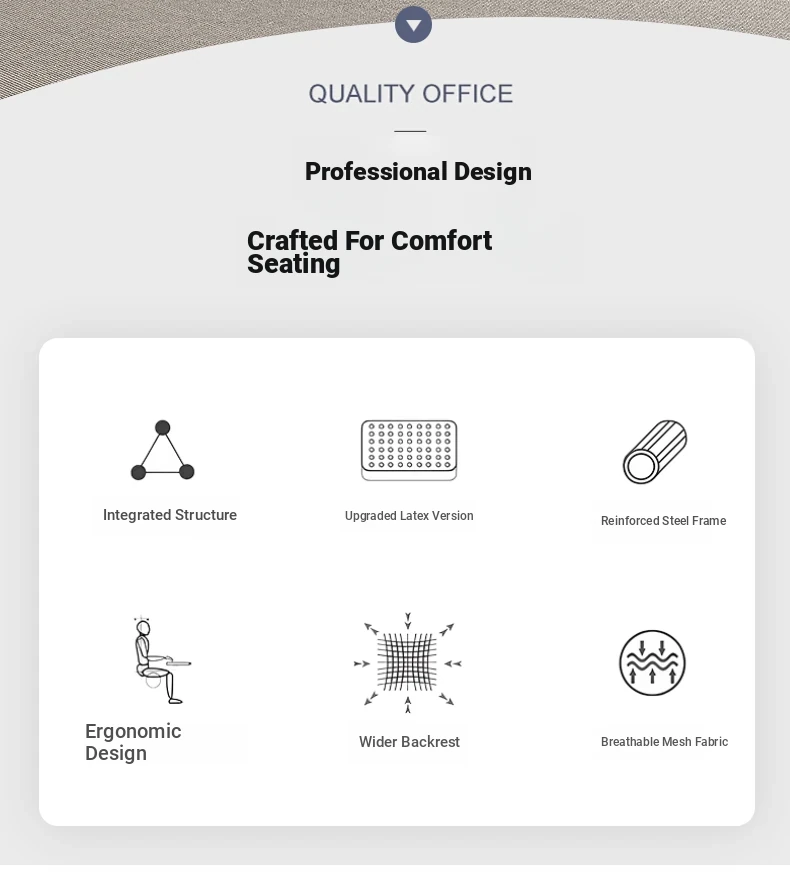 QUALITY OFFICE

Professional Design

Crafted For Comfort Seating

Integrated Structure

Upgraded Latex Version

Reinforced Steel Frame

Ergonomic Design

Wider Backrest

Breathable Mesh Fabric